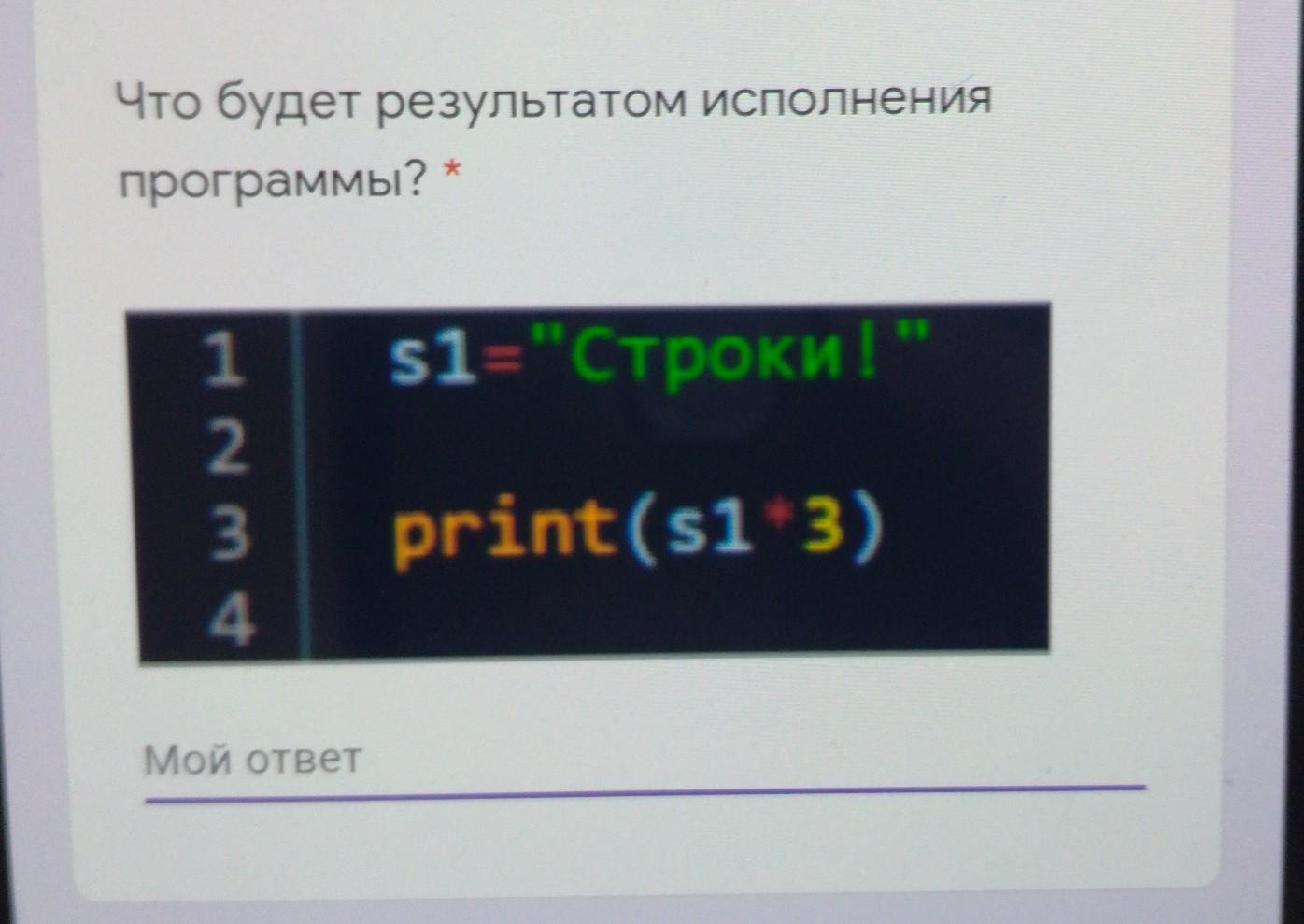 Что будет результатом исполнения программы? *

1 s1="Строки!"
2
3 print(s1*3)
4

Мой ответ